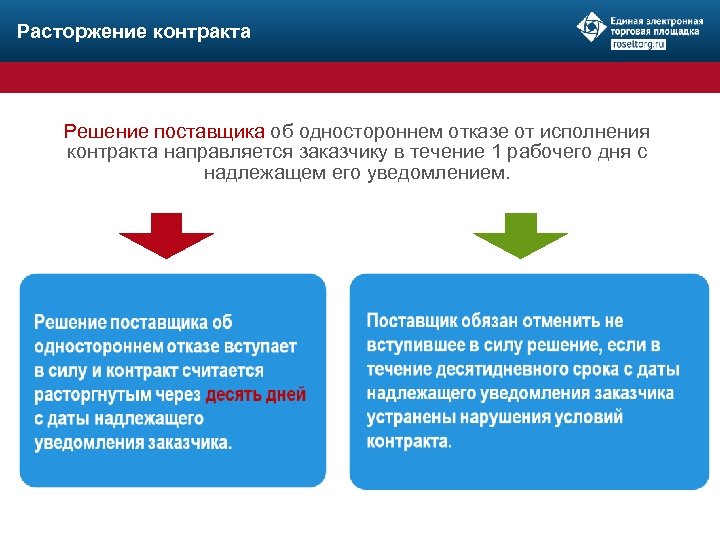 Расторжение контракта

Единая электронная торговая площадка
roseltorg.ru

Решение поставщика об одностороннем отказе от исполнения контракта направляется заказчику в течение 1 рабочего дня с надлежащем его уведомлением.

Решение поставщика об одностороннем отказе вступает в силу и контракт считается расторгнутым через десять дней с даты надлежащего уведомления заказчика.

Поставщик обязан отменить не вступившее в силу решение, если в течение десятидневного срока с даты надлежащего уведомления заказчика устранены нарушения условий контракта.